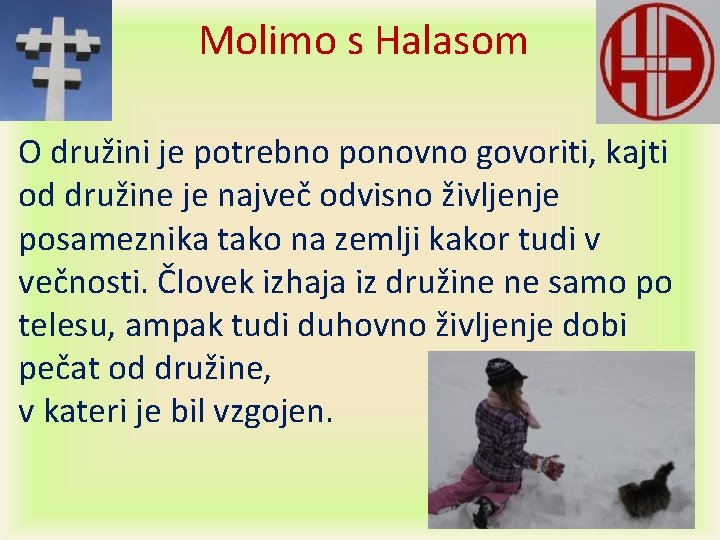 Molimo s Halasom

O družini je potrebno ponovno govoriti, kajti od družine je največ odvisno življenje posameznika tako na zemlji kakor tudi v večnosti. Človek izhaja iz družine ne samo po telesu, ampak tudi duhovno življenje dobi pečat od družine,
v kateri je bil vzgojen.